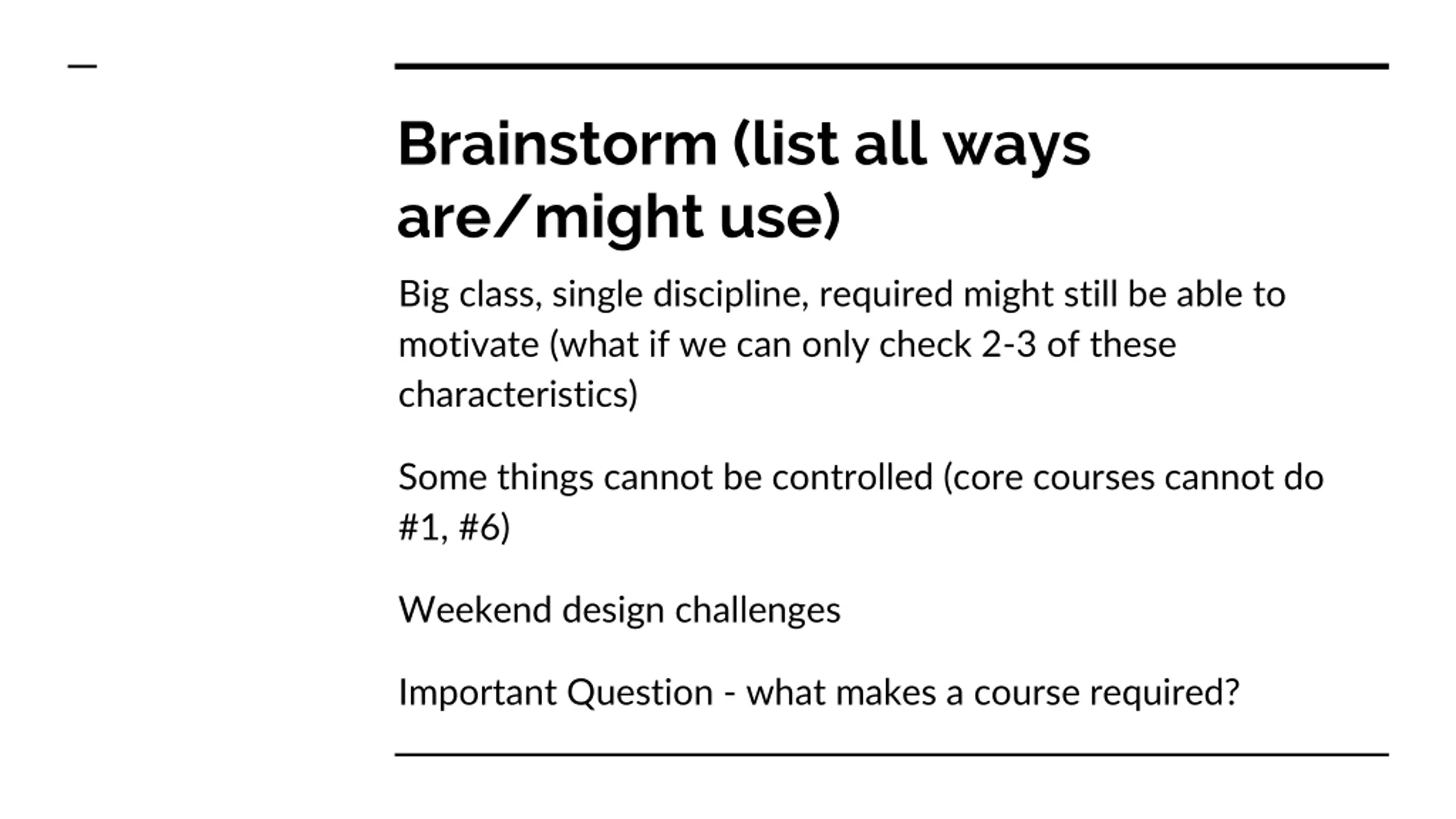 Brainstorm (list all ways are/might use)

Big class, single discipline, required might still be able to motivate (what if we can only check 2-3 of these characteristics)

Some things cannot be controlled (core courses cannot do #1, #6)

Weekend design challenges

Important Question - what makes a course required?